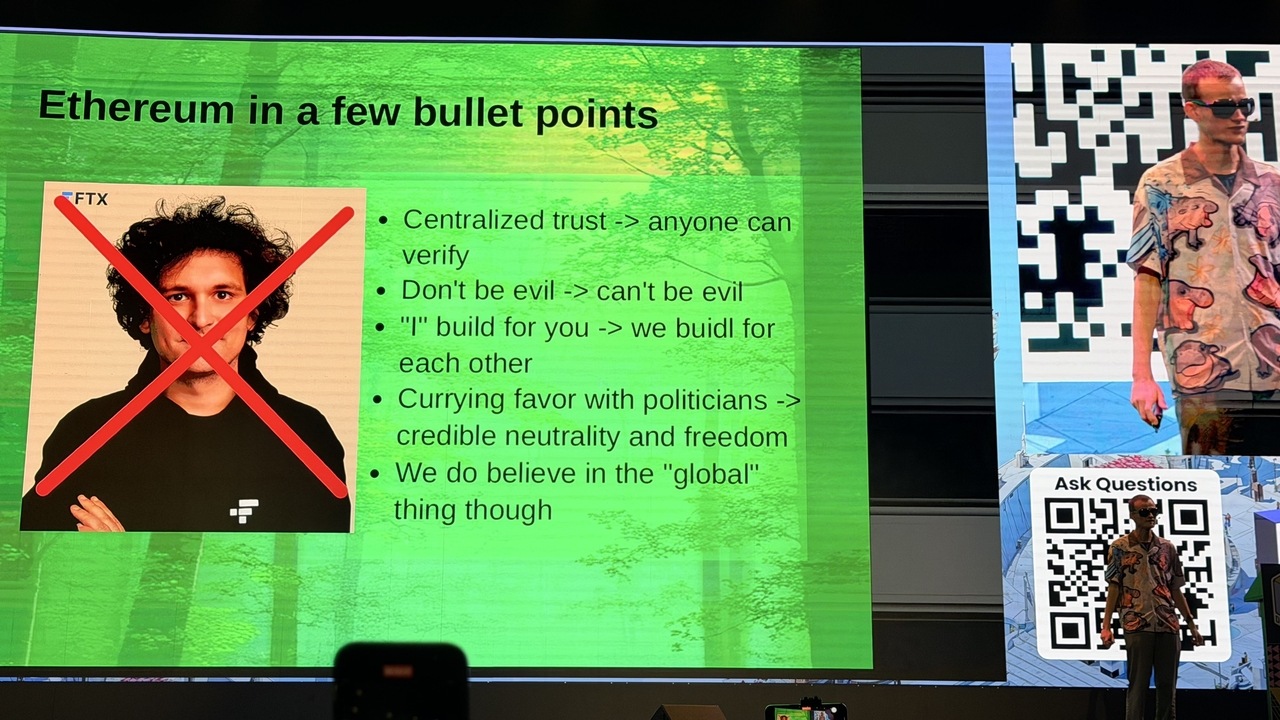 Ethereum in a few bullet points

FTX

• Centralized trust -> anyone can verify
• Don't be evil -> can't be evil
• "I" build for you -> we buidl for each other
• Currying favor with politicians -> credible neutrality and freedom
• We do believe in the "global" thing though

Ask Questions